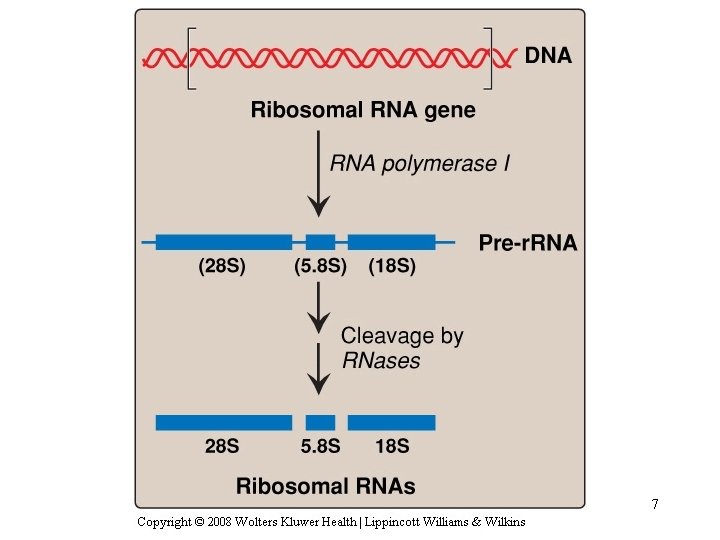 DNA

Ribosomal RNA gene

RNA polymerase I

Pre-rRNA

(28S) (5.8S) (18S)

Cleavage by RNases

28S 5.8S 18S

Ribosomal RNAs

7

Copyright © 2008 Wolters Kluwer Health | Lippincott Williams & Wilkins